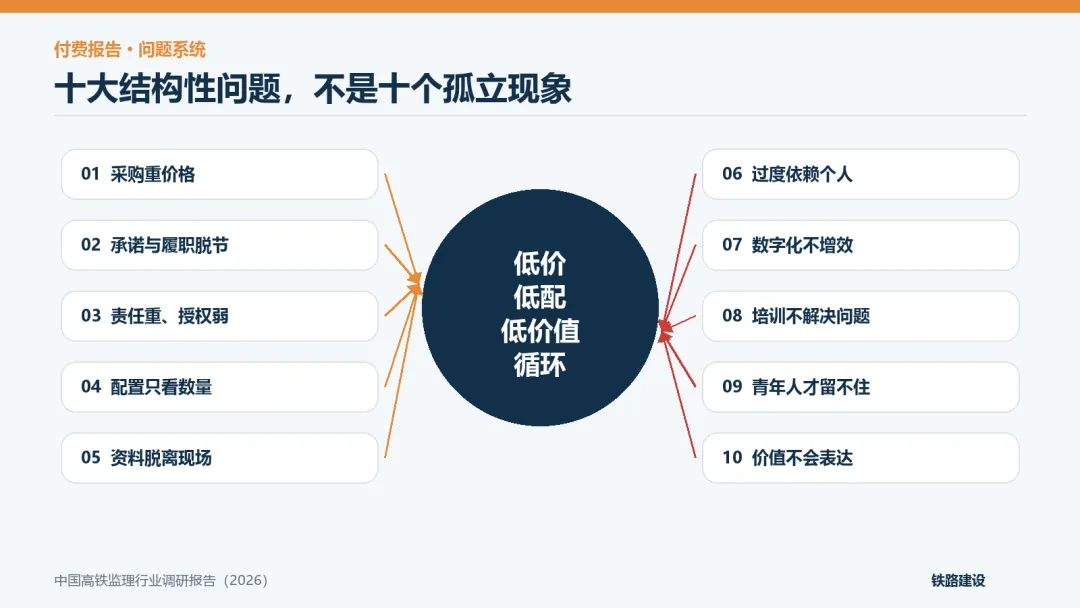 付费报告 · 问题系统

十大结构性问题，不是十个孤立现象

01 采购重价格

02 承诺与履职脱节

03 责任重、授权弱

04 配置只看数量

05 资料脱离现场

低价
低配
低价值
循环

06 过度依赖个人

07 数字化不增效

08 培训不解决问题

09 青年人才留不住

10 价值不会表达

中国高铁监理行业调研报告（2026）

铁路建设